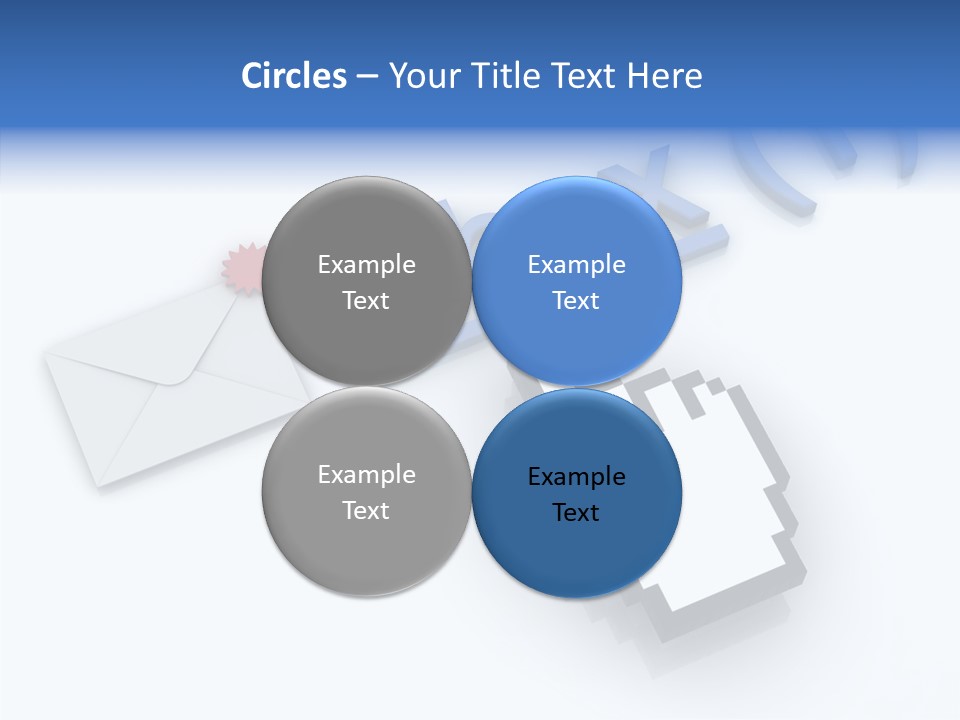 Circles – Your Title Text Here

Example Text

Example Text

Example Text

Example Text